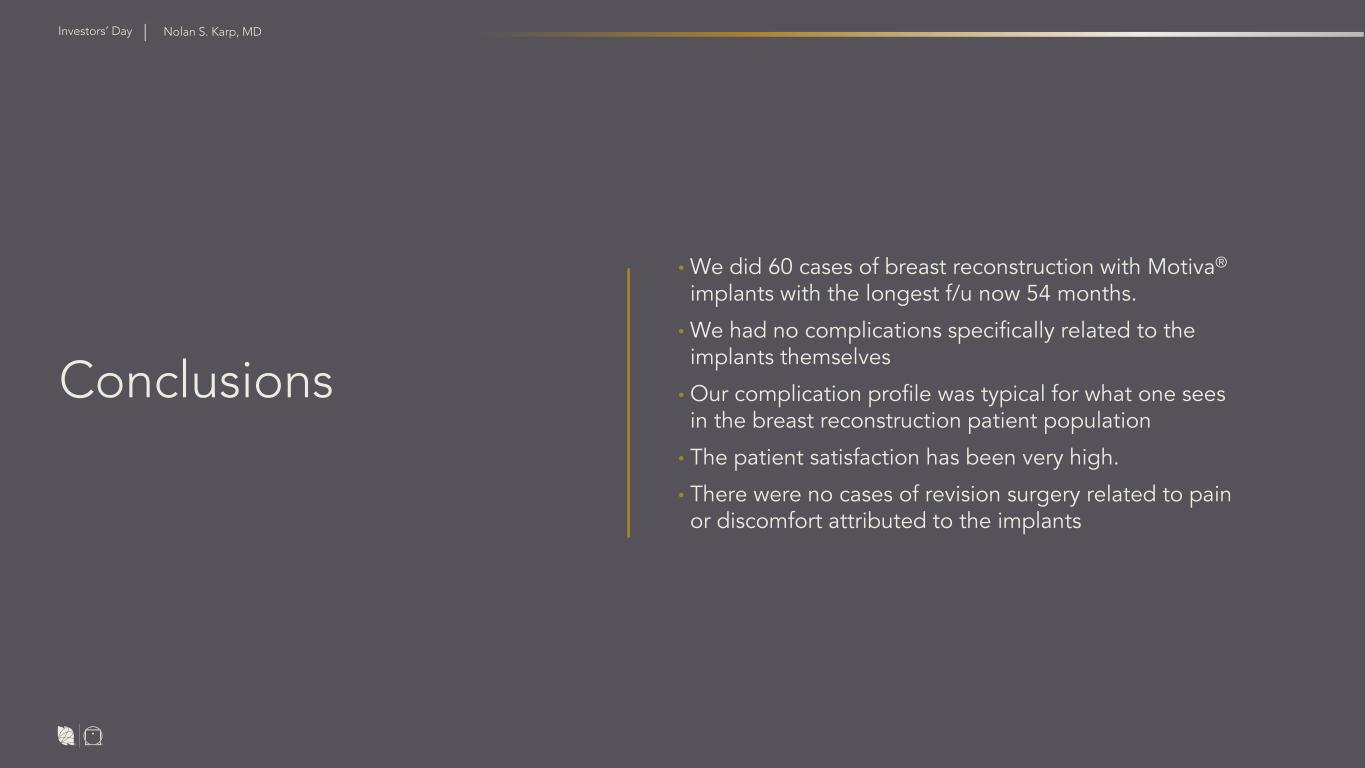 Investors' Day | Nolan S. Karp, MD

Conclusions

• We did 60 cases of breast reconstruction with Motiva® implants with the longest f/u now 54 months.

• We had no complications specifically related to the implants themselves

• Our complication profile was typical for what one sees in the breast reconstruction patient population

• The patient satisfaction has been very high.

• There were no cases of revision surgery related to pain or discomfort attributed to the implants